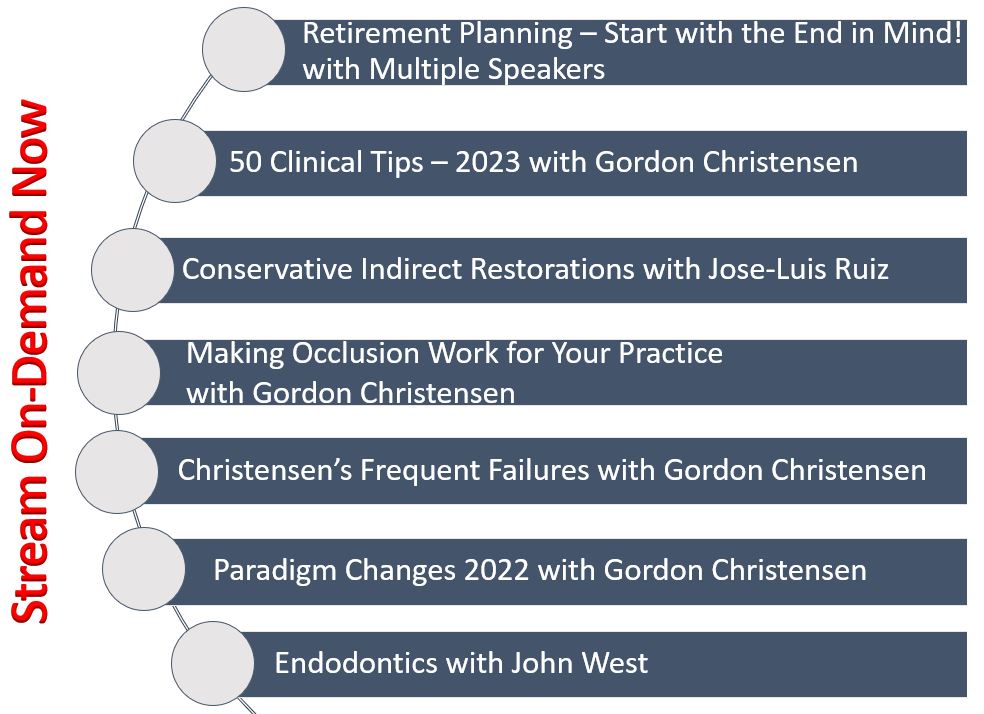 Stream On-Demand Now

Retirement Planning – Start with the End in Mind! with Multiple Speakers

50 Clinical Tips – 2023 with Gordon Christensen

Conservative Indirect Restorations with Jose-Luis Ruiz

Making Occlusion Work for Your Practice with Gordon Christensen

Christensen's Frequent Failures with Gordon Christensen

Paradigm Changes 2022 with Gordon Christensen

Endodontics with John West